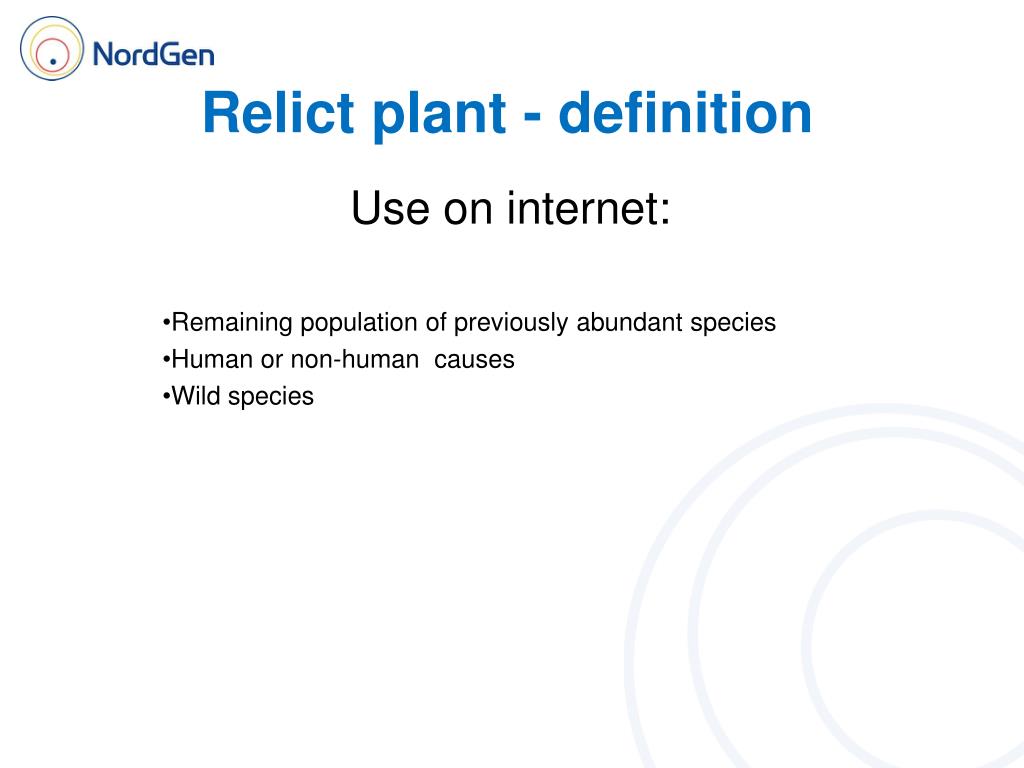 NordGen

Relict plant - definition

Use on internet:

•Remaining population of previously abundant species
•Human or non-human causes
•Wild species